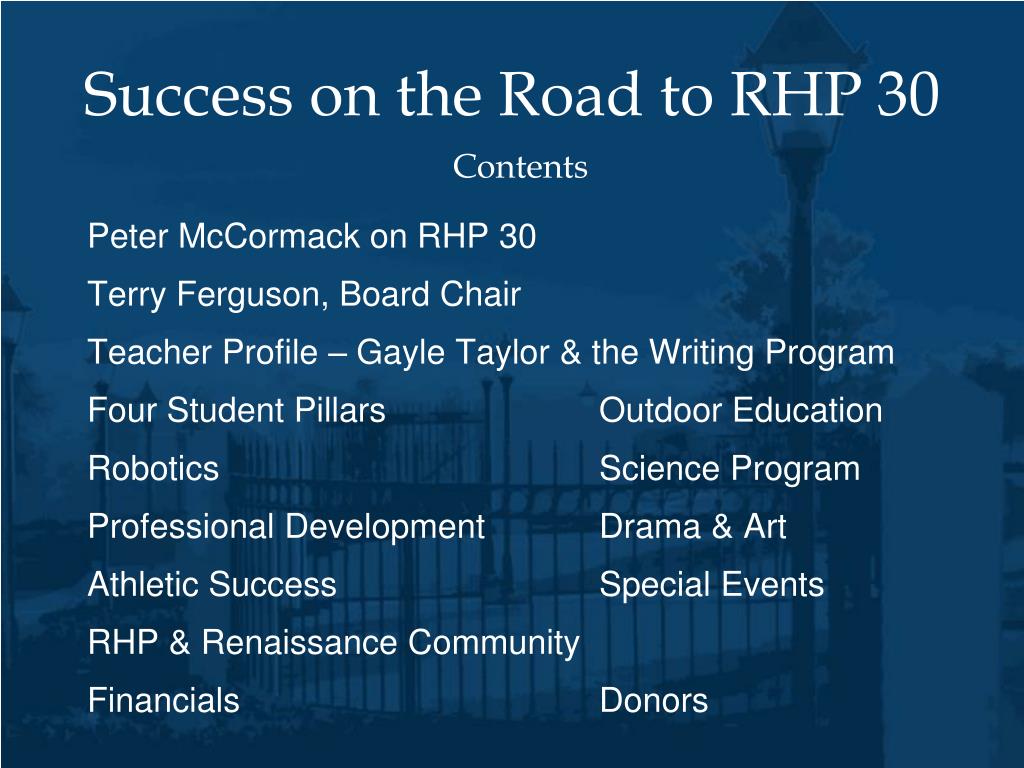 Success on the Road to RHP 30

Contents

Peter McCormack on RHP 30

Terry Ferguson, Board Chair

Teacher Profile – Gayle Taylor & the Writing Program

Four Student Pillars

Robotics

Professional Development

Athletic Success

RHP & Renaissance Community

Financials

Outdoor Education

Science Program

Drama & Art

Special Events

Donors